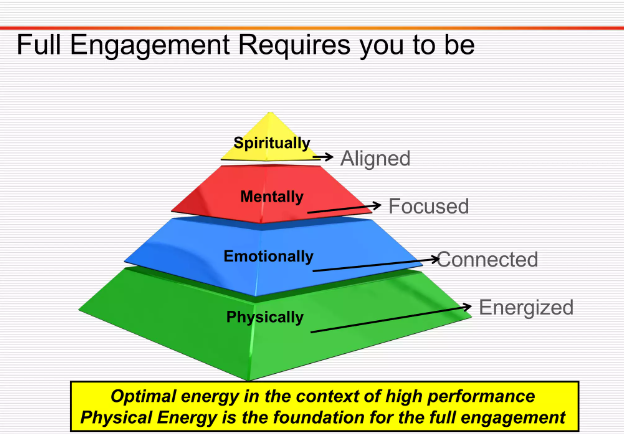 Full Engagement Requires you to be

Spiritually
Aligned

Mentally
Focused

Emotionally
Connected

Physically
Energized

Optimal energy in the context of high performance
Physical Energy is the foundation for the full engagement